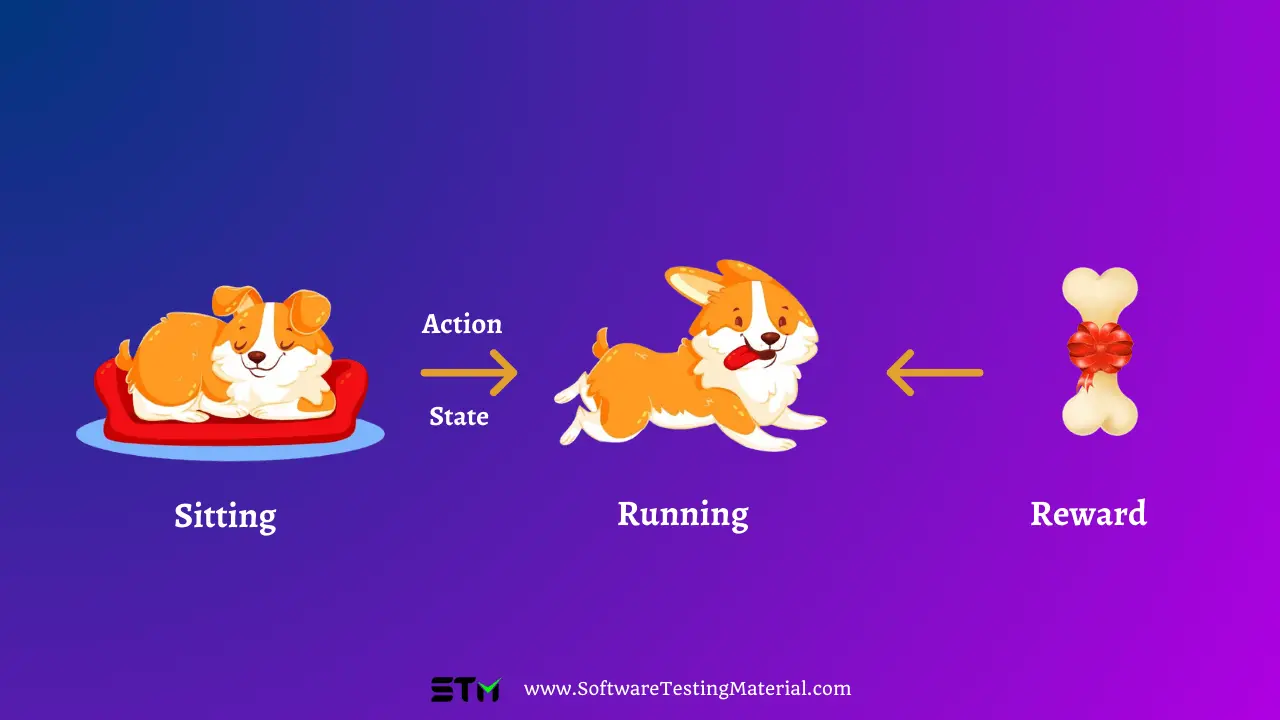 Action

State

Sitting

Running

Reward

STM www.SoftwareTestingMaterial.com